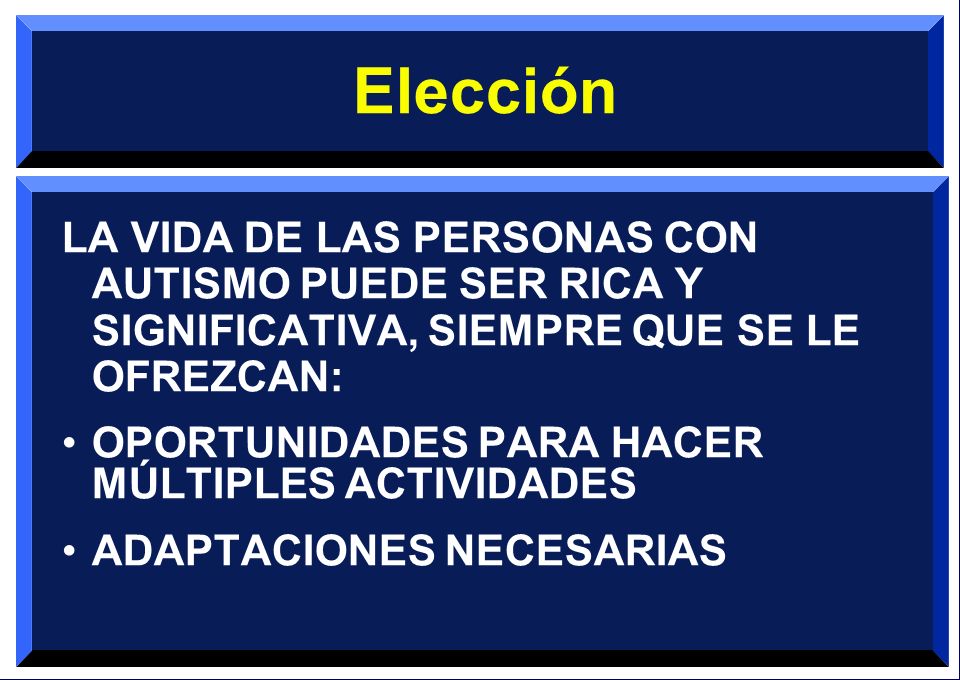 Elección

LA VIDA DE LAS PERSONAS CON AUTISMO PUEDE SER RICA Y SIGNIFICATIVA, SIEMPRE QUE SE LE OFREZCAN:

• OPORTUNIDADES PARA HACER MÚLTIPLES ACTIVIDADES

• ADAPTACIONES NECESARIAS